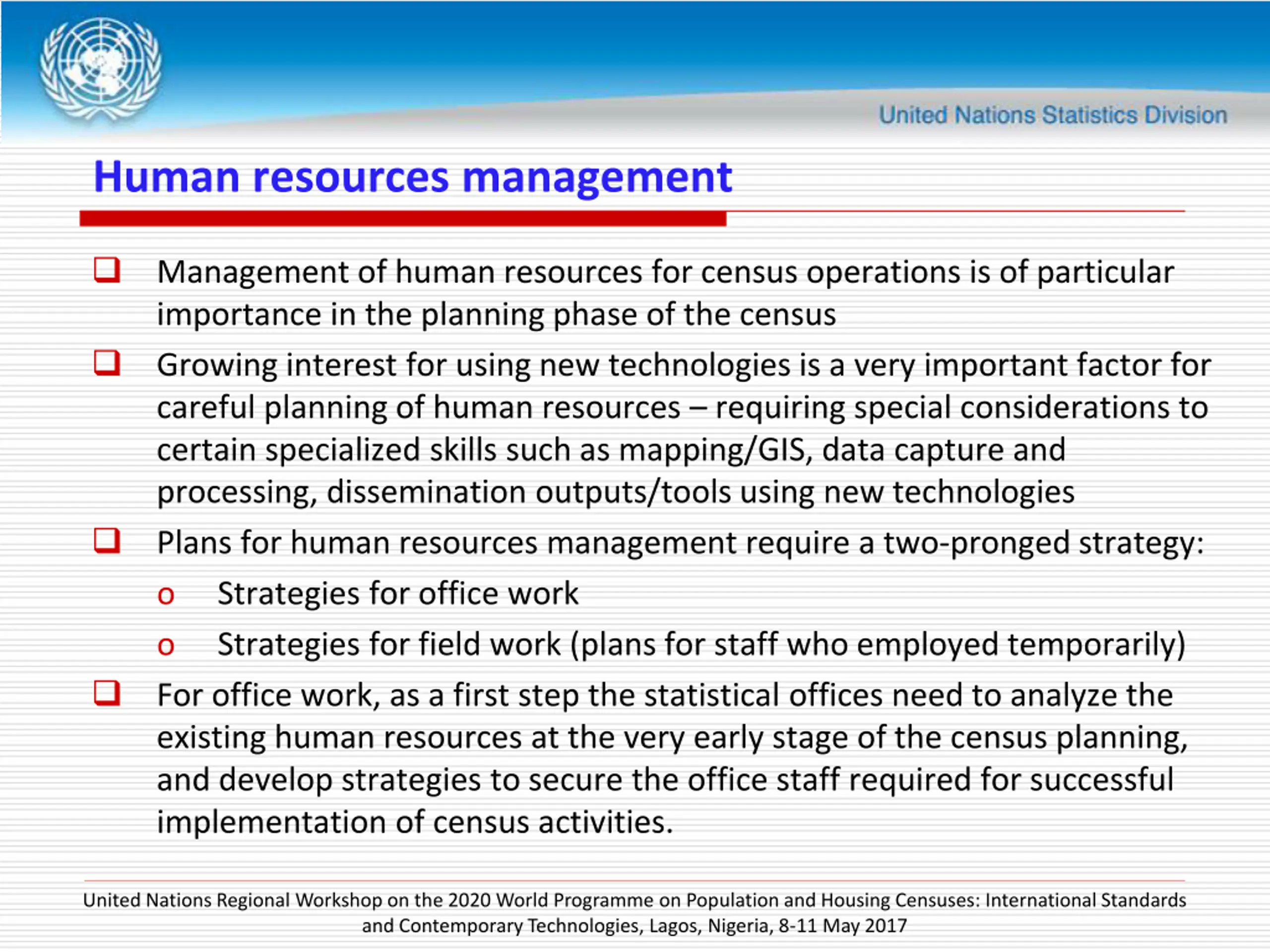 United Nations Statistics Division

Human resources management

❑ Management of human resources for census operations is of particular importance in the planning phase of the census

❑ Growing interest for using new technologies is a very important factor for careful planning of human resources – requiring special considerations to certain specialized skills such as mapping/GIS, data capture and processing, dissemination outputs/tools using new technologies

❑ Plans for human resources management require a two-pronged strategy:

o Strategies for office work

o Strategies for field work (plans for staff who employed temporarily)

❑ For office work, as a first step the statistical offices need to analyze the existing human resources at the very early stage of the census planning, and develop strategies to secure the office staff required for successful implementation of census activities.

United Nations Regional Workshop on the 2020 World Programme on Population and Housing Censuses: International Standards and Contemporary Technologies, Lagos, Nigeria, 8-11 May 2017